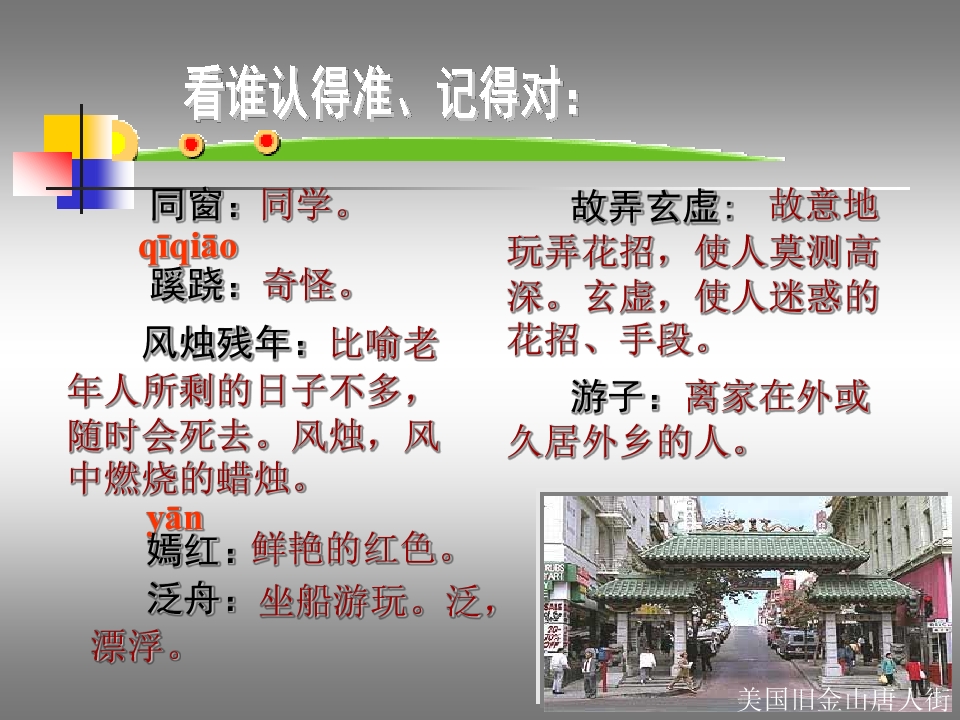 看谁认得准、记得对：

同窗：同学。

qīqiāo
蹊跷：奇怪。

风烛残年：比喻老年人所剩的日子不多，随时会死去。风烛，风中燃烧的蜡烛。

yān
嫣红：鲜艳的红色。

泛舟：坐船游玩。泛，漂浮。

故弄玄虚：故意地玩弄花招，使人莫测高深。玄虚，使人迷惑的花招、手段。

游子：离家在外或久居外乡的人。

美国旧金山唐人街